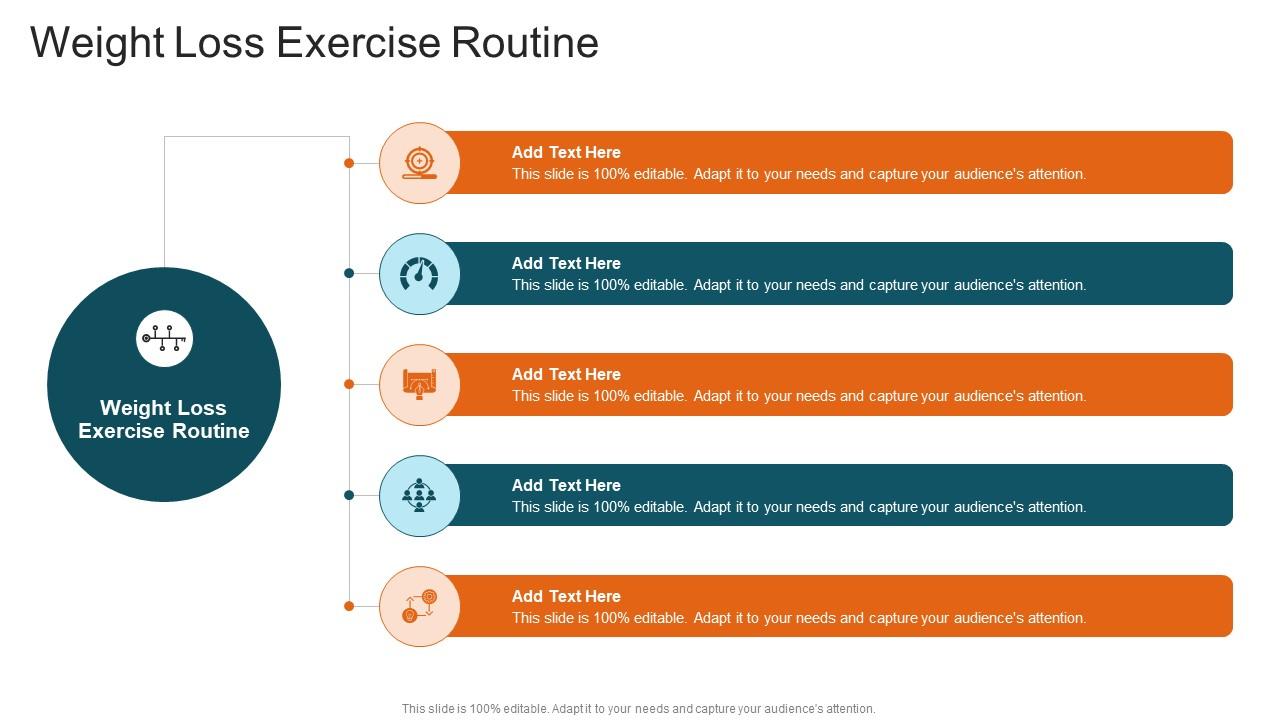 Weight Loss Exercise Routine

Weight Loss Exercise Routine

Add Text Here
This slide is 100% editable. Adapt it to your needs and capture your audience's attention.

Add Text Here
This slide is 100% editable. Adapt it to your needs and capture your audience's attention.

Add Text Here
This slide is 100% editable. Adapt it to your needs and capture your audience's attention.

Add Text Here
This slide is 100% editable. Adapt it to your needs and capture your audience's attention.

Add Text Here
This slide is 100% editable. Adapt it to your needs and capture your audience's attention.

This slide is 100% editable. Adapt it to your needs and capture your audience's attention.